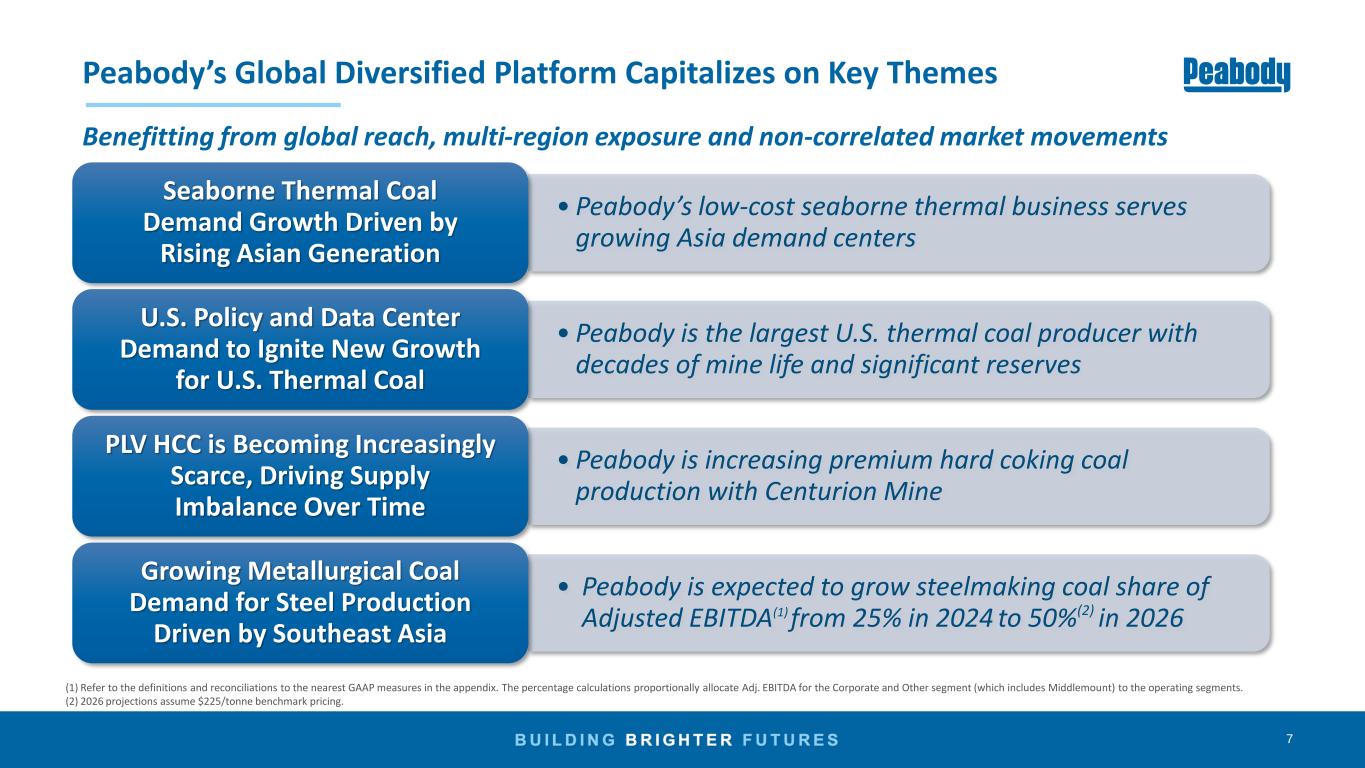 Peabody's Global Diversified Platform Capitalizes on Key Themes

Peabody

Benefitting from global reach, multi-region exposure and non-correlated market movements

Seaborne Thermal Coal Demand Growth Driven by Rising Asian Generation

• Peabody's low-cost seaborne thermal business serves growing Asia demand centers

U.S. Policy and Data Center Demand to Ignite New Growth for U.S. Thermal Coal

• Peabody is the largest U.S. thermal coal producer with decades of mine life and significant reserves

PLV HCC is Becoming Increasingly Scarce, Driving Supply Imbalance Over Time

• Peabody is increasing premium hard coking coal production with Centurion Mine

Growing Metallurgical Coal Demand for Steel Production Driven by Southeast Asia

• Peabody is expected to grow steelmaking coal share of Adjusted EBITDA$^{(1)}$ from 25% in 2024 to 50%$^{(2)}$ in 2026

(1) Refer to the definitions and reconciliations to the nearest GAAP measures in the appendix. The percentage calculations proportionally allocate Adj. EBITDA for the Corporate and Other segment (which includes Middlemount) to the operating segments.
(2) 2026 projections assume $225/tonne benchmark pricing.

BUILDING BRIGHTER FUTURES

7